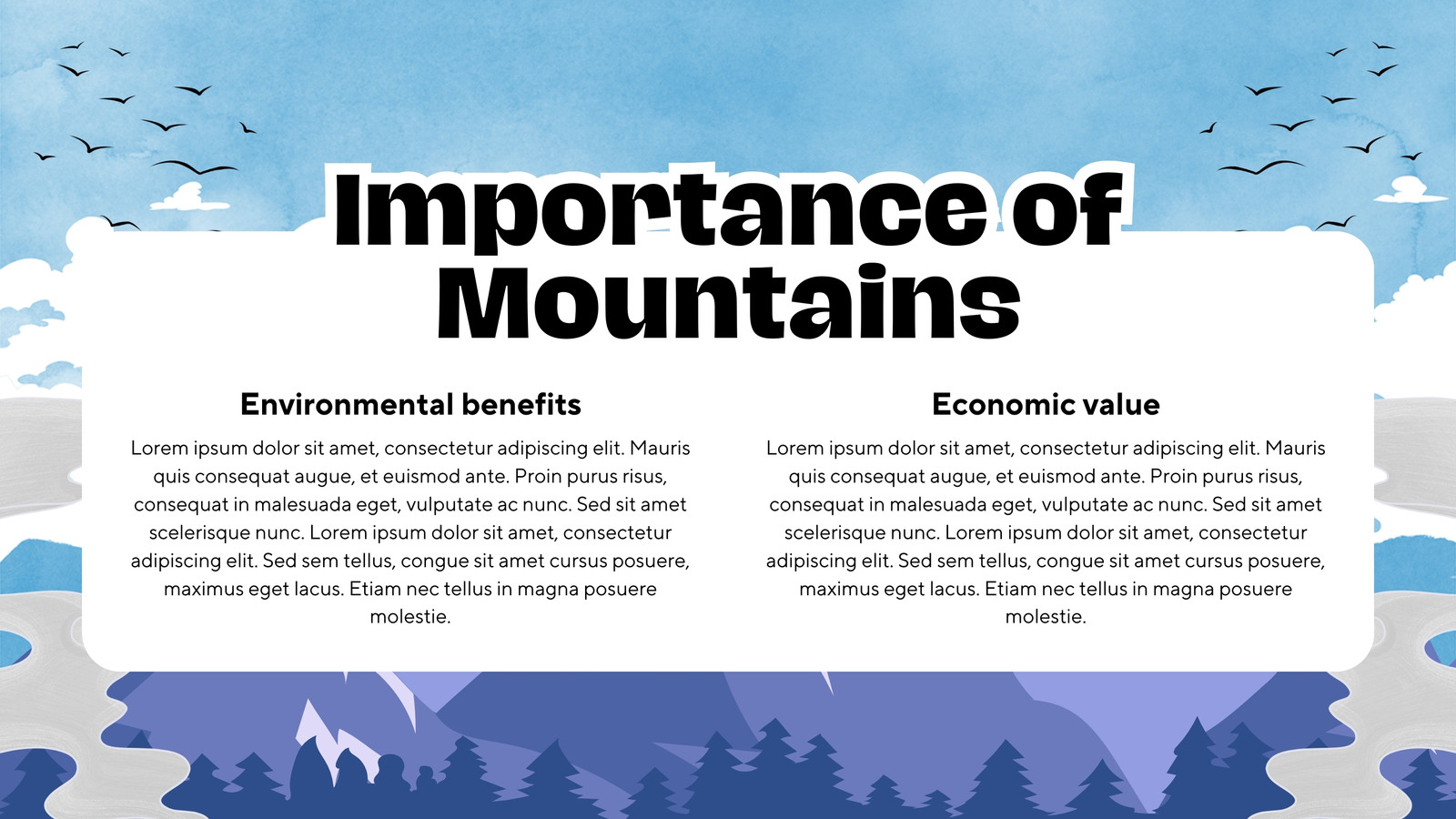 Importance of Mountains

Environmental benefits

Lorem ipsum dolor sit amet, consectetur adipiscing elit. Mauris quis consequat augue, et euismod ante. Proin purus risus, consequat in malesuada eget, vulputate ac nunc. Sed sit amet scelerisque nunc. Lorem ipsum dolor sit amet, consectetur adipiscing elit. Sed sem tellus, congue sit amet cursus posuere, maximus eget lacus. Etiam nec tellus in magna posuere molestie.

Economic value

Lorem ipsum dolor sit amet, consectetur adipiscing elit. Mauris quis consequat augue, et euismod ante. Proin purus risus, consequat in malesuada eget, vulputate ac nunc. Sed sit amet scelerisque nunc. Lorem ipsum dolor sit amet, consectetur adipiscing elit. Sed sem tellus, congue sit amet cursus posuere, maximus eget lacus. Etiam nec tellus in magna posuere molestie.